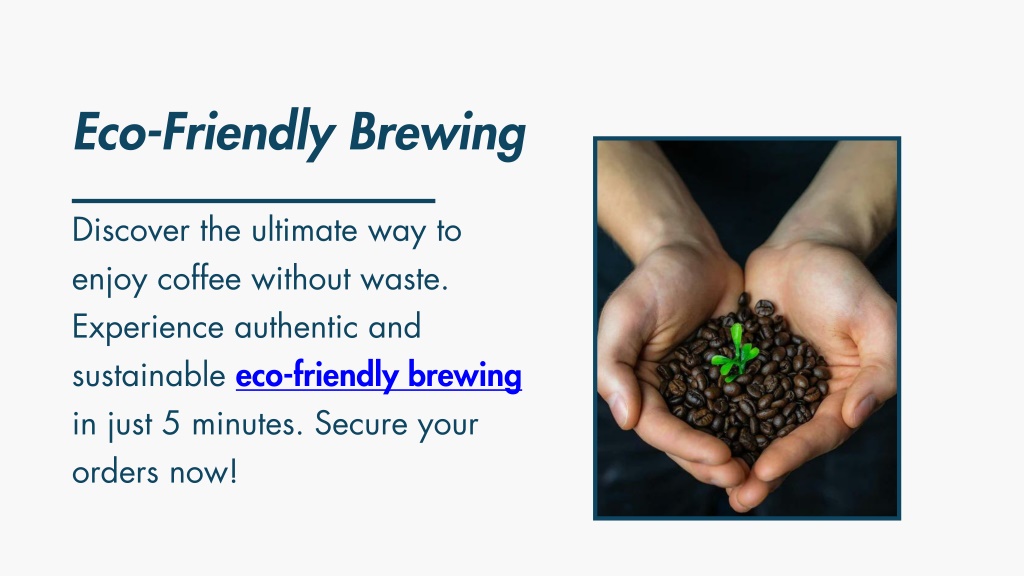 Eco-Friendly Brewing

Discover the ultimate way to enjoy coffee without waste. Experience authentic and sustainable eco-friendly brewing in just 5 minutes. Secure your orders now!